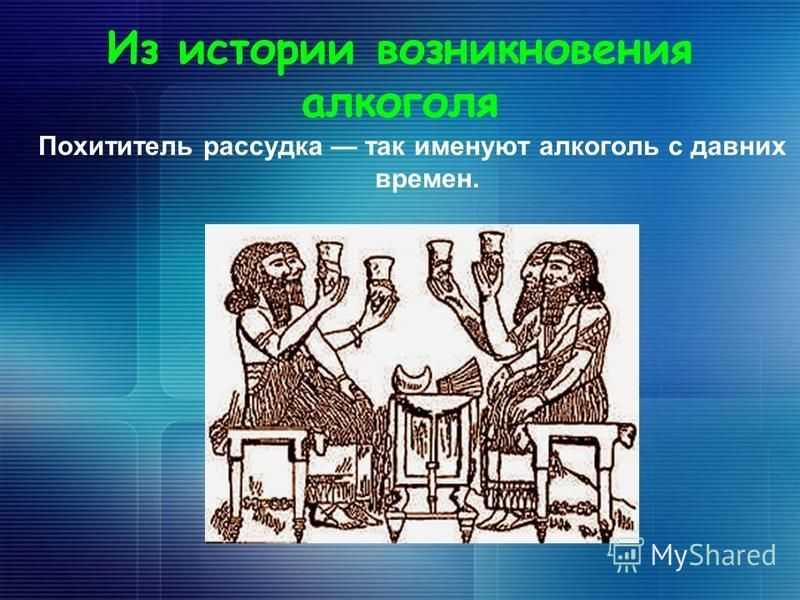 Из истории возникновения алкоголя

Похититель рассудка — так именуют алкоголь с давних времен.

MyShared